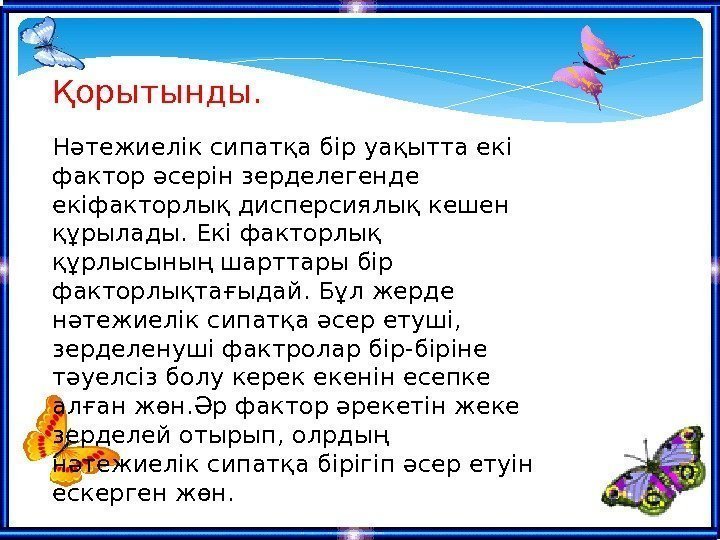 Қорытынды.

Нәтежиелік сипатқа бір уақытта екі фактор әсерін зерделегенде екіфакторлық дисперсиялық кешен құрылады. Екі факторлық құрлысының шарттары бір факторлықтағыдай. Бұл жерде нәтежиелік сипатқа әсер етуші, зерделенуші фактролар бір-біріне тәуелсіз болу керек екенін есепке алған жөн.Әр фактор әрекетін жеке зерделей отырып, олрдың нәтежиелік сипатқа бірігіп әсер етуін ескерген жөн.